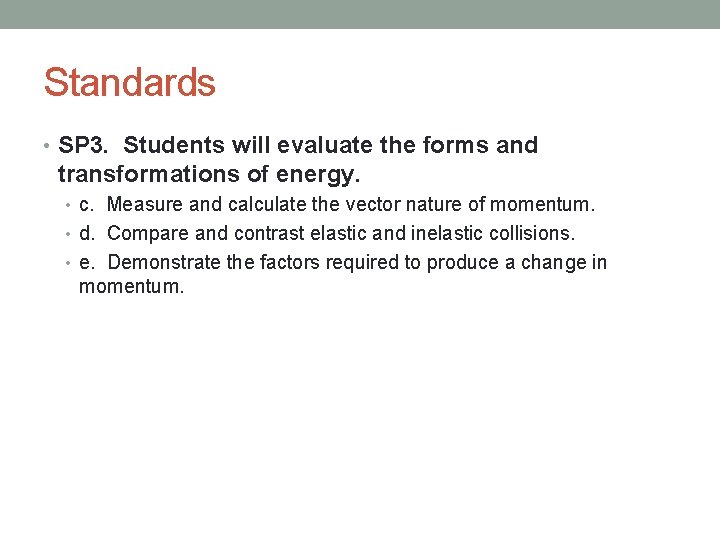 Standards

• SP3. Students will evaluate the forms and transformations of energy.

• c. Measure and calculate the vector nature of momentum.
• d. Compare and contrast elastic and inelastic collisions.
• e. Demonstrate the factors required to produce a change in momentum.